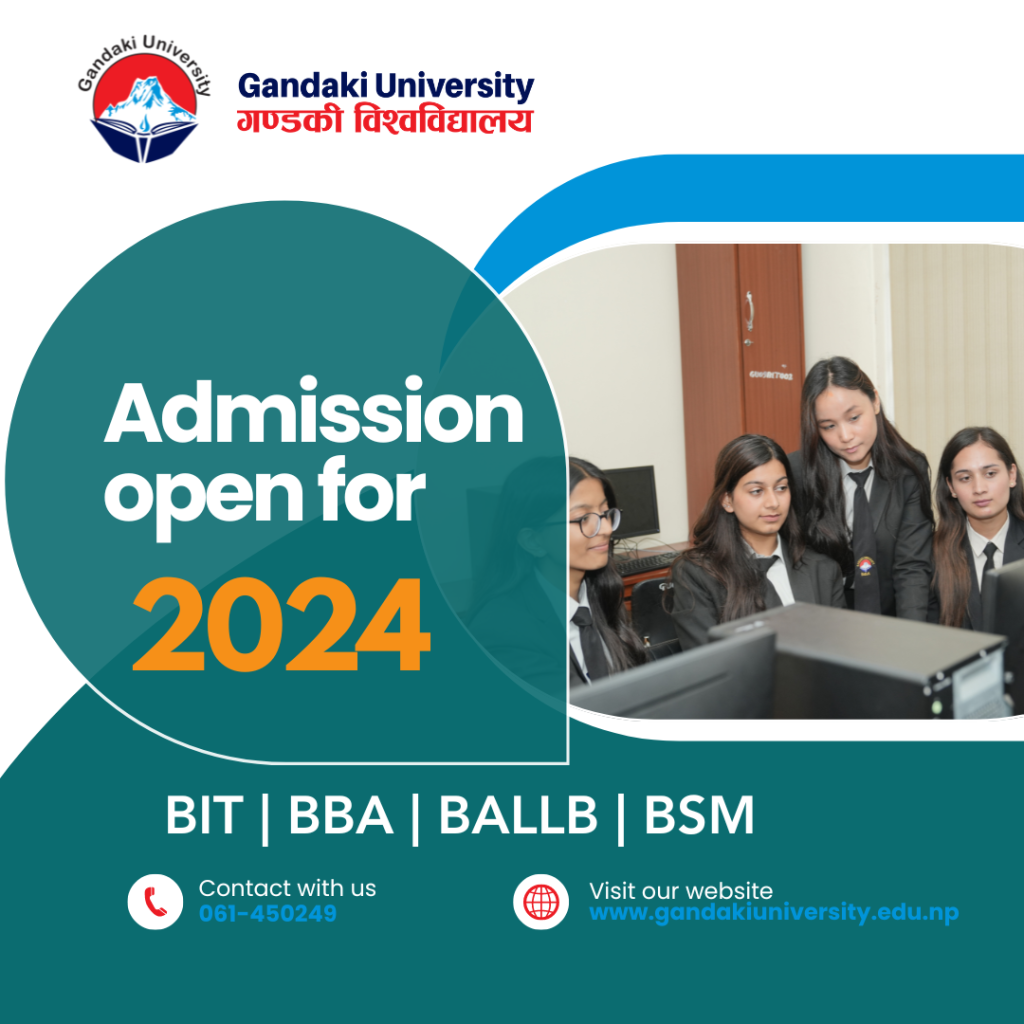 Gandaki University

Gandaki University
गण्डकी विश्वविद्यालय

Admission open for
2024

BIT | BBA | BALLB | BSM

Contact with us
061-450249

Visit our website
www.gandakiuniversity.edu.np